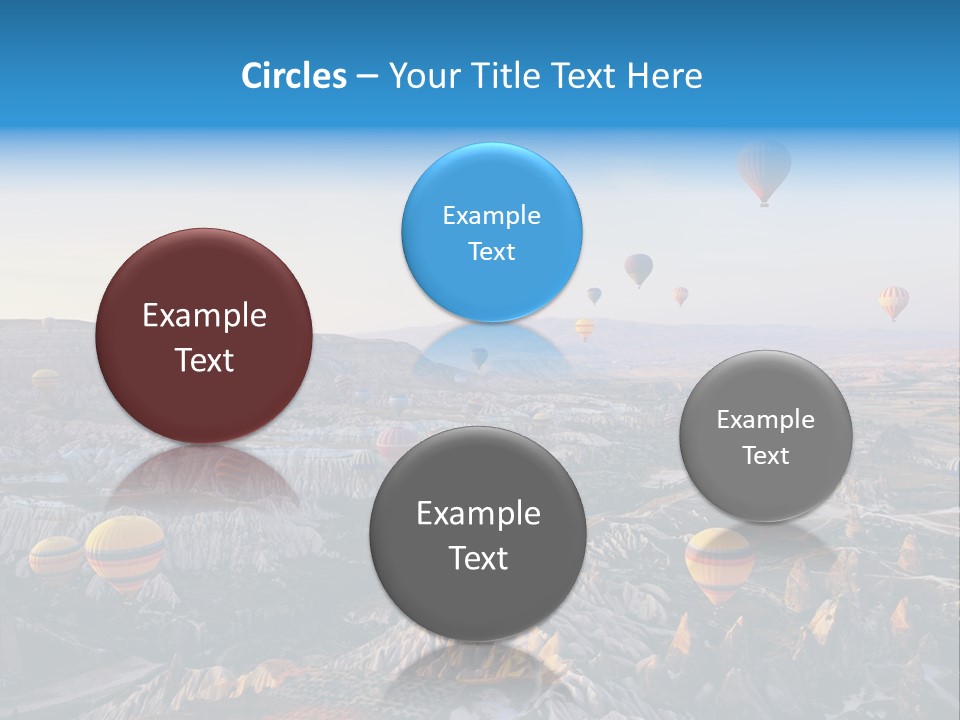 Circles – Your Title Text Here

Example Text

Example Text

Example Text

Example Text